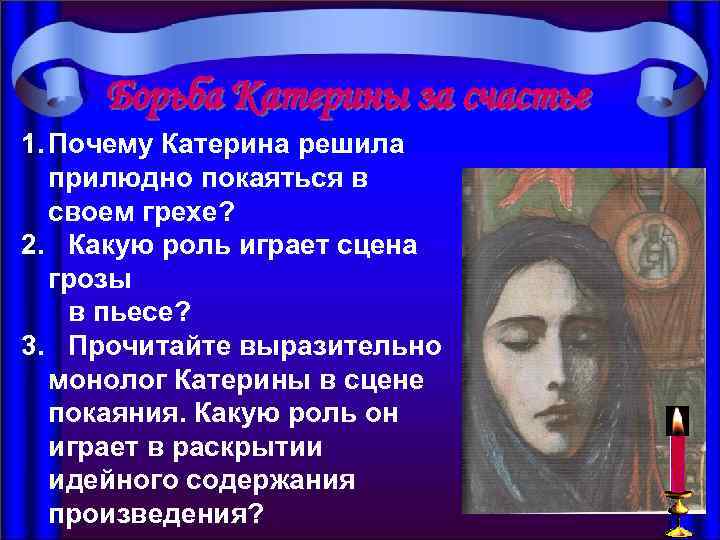 Борьба Катерины за счастье

1. Почему Катерина решила прилюдно покаяться в своем грехе?

2. Какую роль играет сцена грозы в пьесе?

3. Прочитайте выразительно монолог Катерины в сцене покаяния. Какую роль он играет в раскрытии идейного содержания произведения?